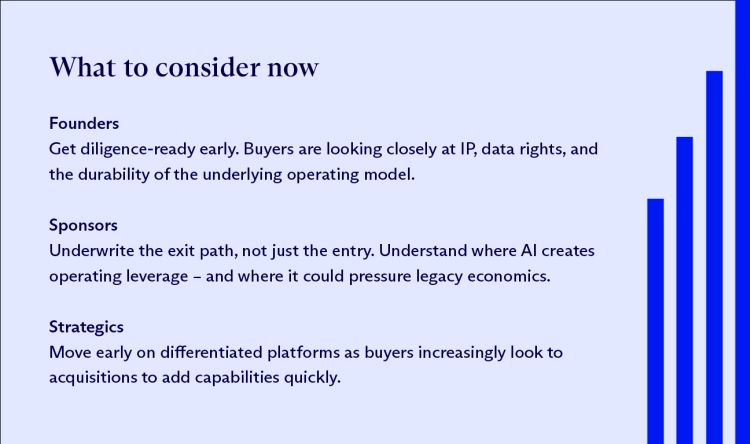 What to consider now

Founders
Get diligence-ready early. Buyers are looking closely at IP, data rights, and the durability of the underlying operating model.

Sponsors
Underwrite the exit path, not just the entry. Understand where AI creates operating leverage – and where it could pressure legacy economics.

Strategics
Move early on differentiated platforms as buyers increasingly look to acquisitions to add capabilities quickly.